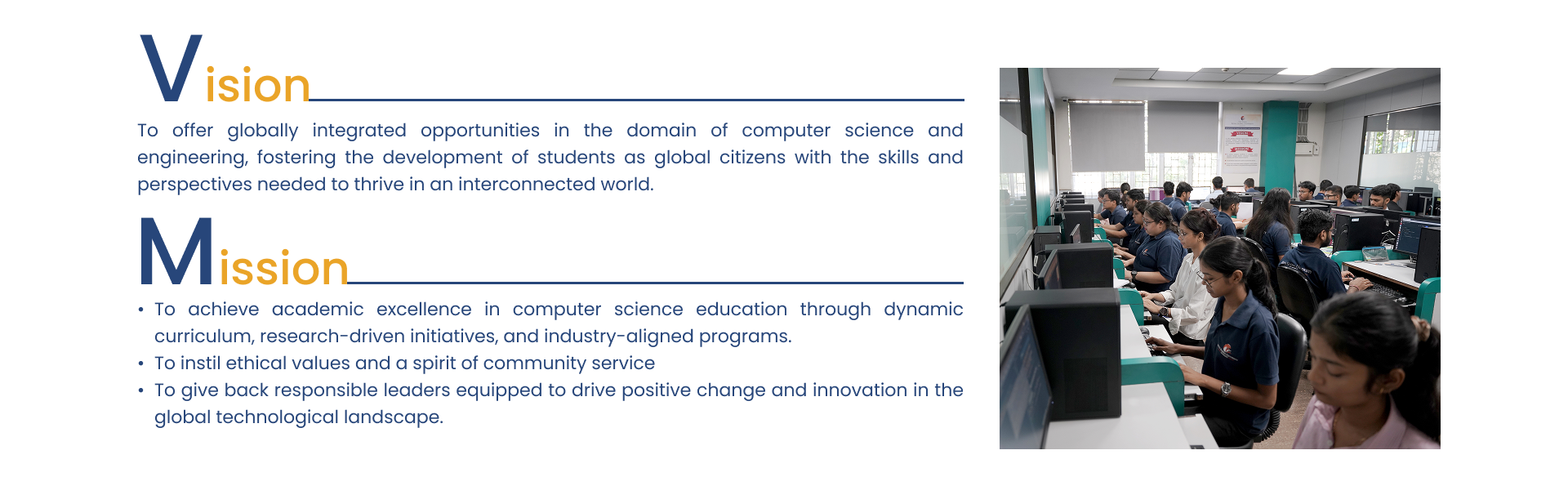 Vision

To offer globally integrated opportunities in the domain of computer science and engineering, fostering the development of students as global citizens with the skills and perspectives needed to thrive in an interconnected world.

Mission

• To achieve academic excellence in computer science education through dynamic curriculum, research-driven initiatives, and industry-aligned programs.
• To instil ethical values and a spirit of community service
• To give back responsible leaders equipped to drive positive change and innovation in the global technological landscape.